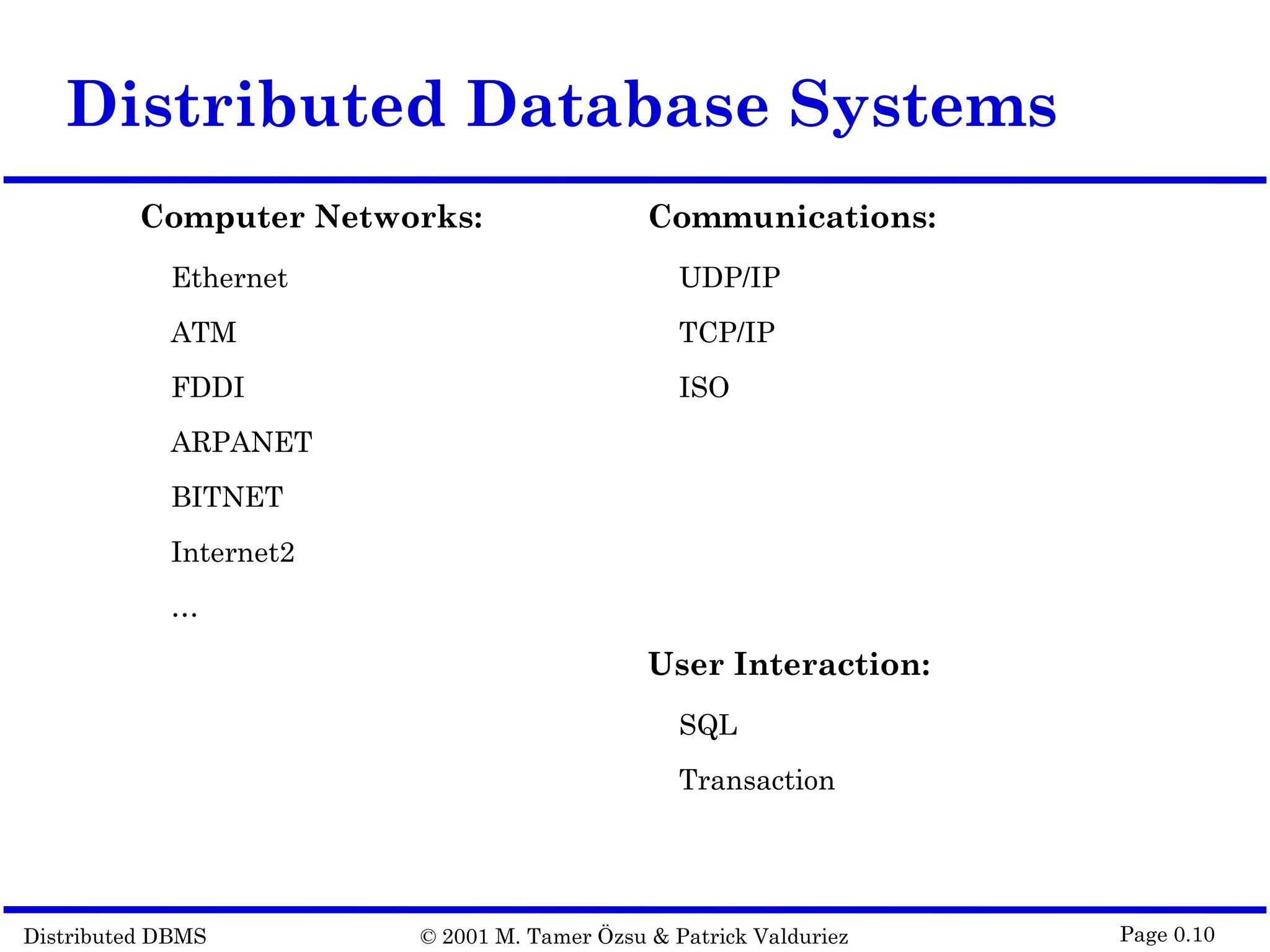 Distributed Database Systems

Computer Networks:

Ethernet

ATM

FDDI

ARPANET

BITNET

Internet2

…

Communications:

UDP/IP

TCP/IP

ISO

User Interaction:

SQL

Transaction

Distributed DBMS

© 2001 M. Tamer Özsu & Patrick Valduriez

Page 0.10